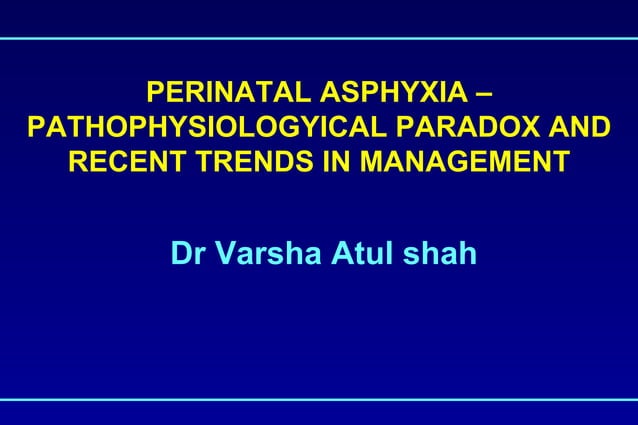 PERINATAL ASPHYXIA – PATHOPHYSIOLOGYICAL PARADOX AND RECENT TRENDS IN MANAGEMENT

Dr Varsha Atul shah